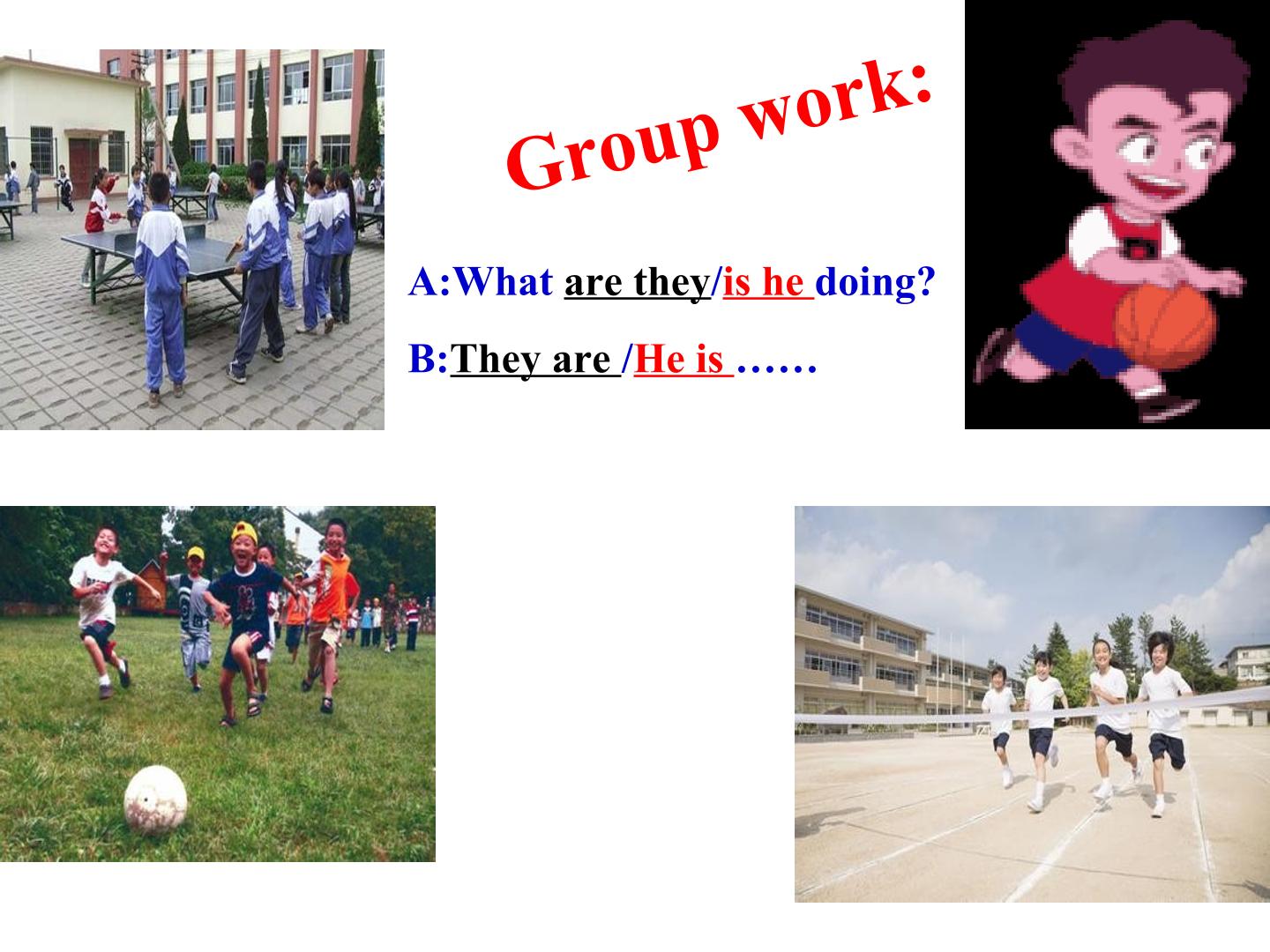 Group work:

A:What are they/is he doing?

B:They are /He is ……